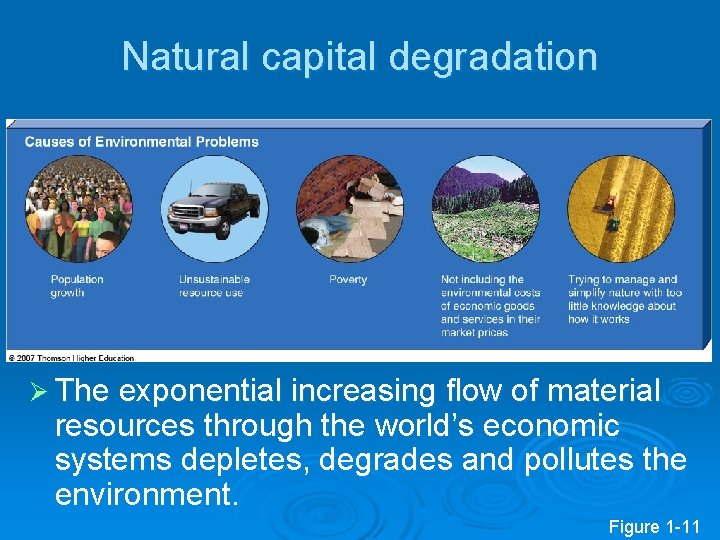 Natural capital degradation

Causes of Environmental Problems

Population growth

Unsustainable resource use

Poverty

Not including the environmental costs of economic goods and services in their market prices

Trying to manage and simplify nature with too little knowledge about how it works

© 2007 Thomson Higher Education

➢ The exponential increasing flow of material resources through the world's economic systems depletes, degrades and pollutes the environment.

Figure 1-11